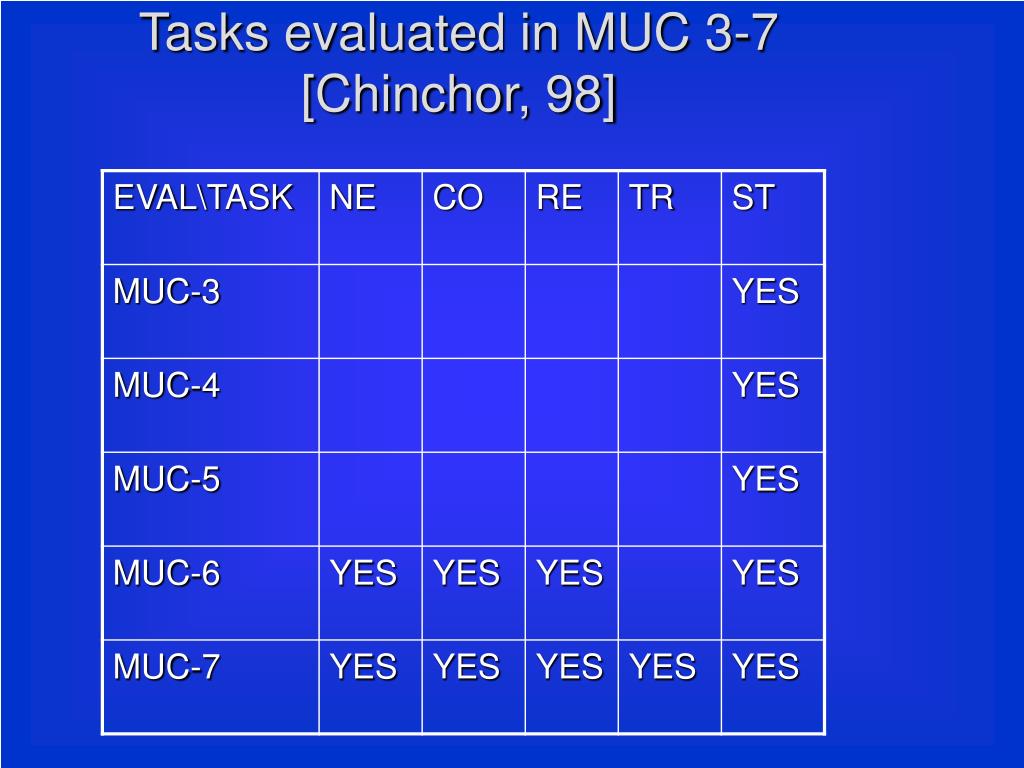 Tasks evaluated in MUC 3-7 [Chinchor, 98]

| EVAL\TASK | NE | CO | RE | TR | ST |
|---|---|---|---|---|---|
| MUC-3 | | | | | YES |
| MUC-4 | | | | | YES |
| MUC-5 | | | | | YES |
| MUC-6 | YES | YES | YES | | YES |
| MUC-7 | YES | YES | YES | YES | YES |